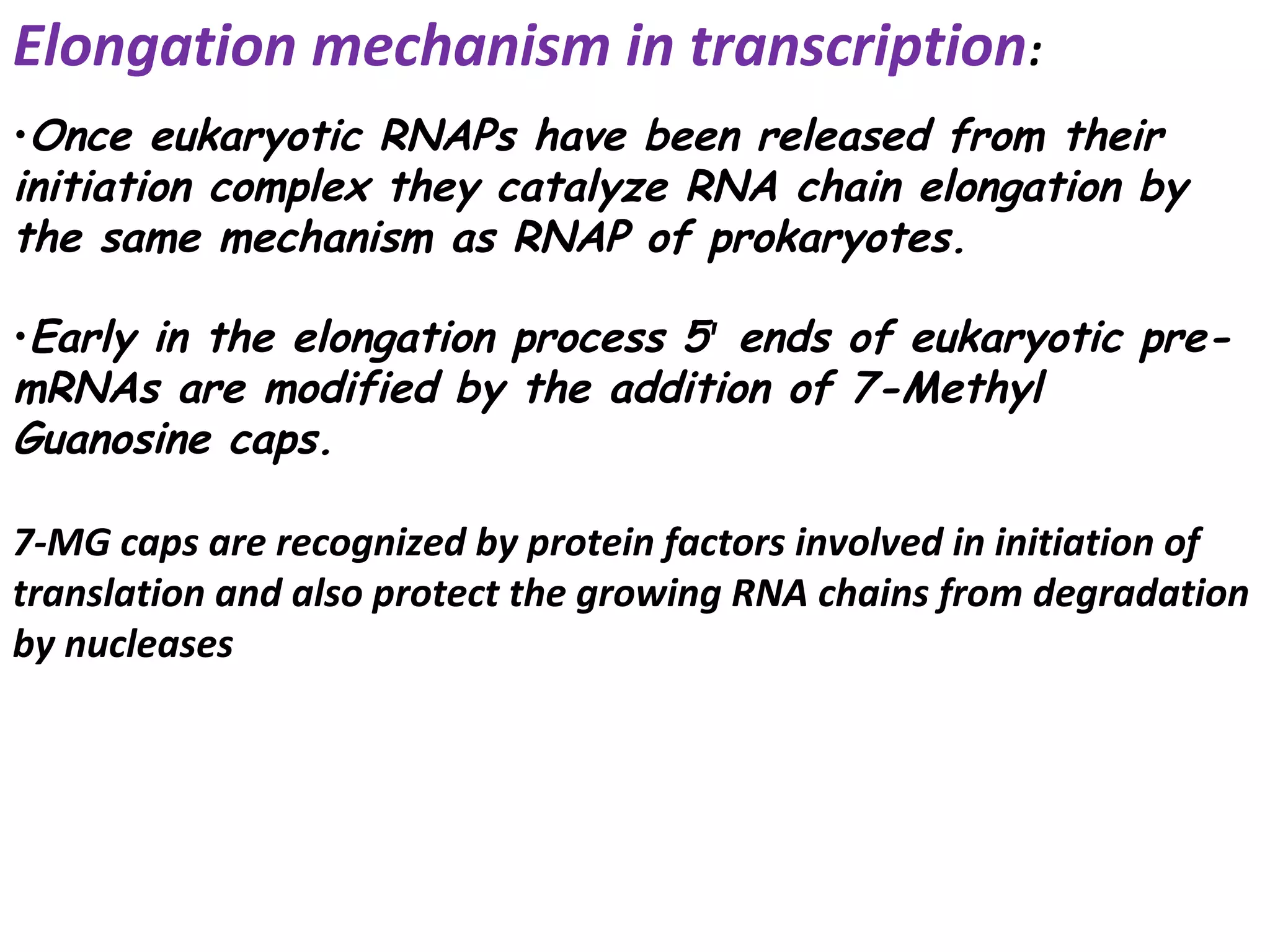 Elongation mechanism in transcription:

•Once eukaryotic RNAPs have been released from their initiation complex they catalyze RNA chain elongation by the same mechanism as RNAP of prokaryotes.

•Early in the elongation process 5' ends of eukaryotic pre-mRNAs are modified by the addition of 7-Methyl Guanosine caps.

7-MG caps are recognized by protein factors involved in initiation of translation and also protect the growing RNA chains from degradation by nucleases